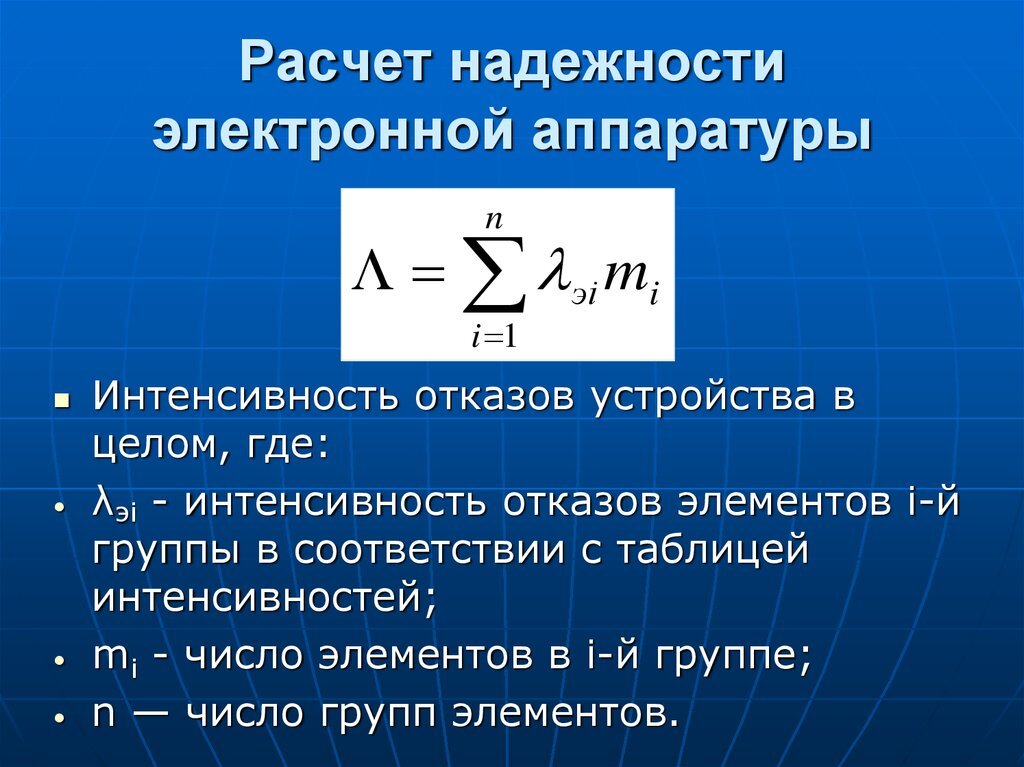 Расчет надежности электронной аппаратуры

$\Lambda = \sum_{i=1}^{n} \lambda_{эi} m_i$

▪ Интенсивность отказов устройства в целом, где:

• $\lambda_{эi}$ - интенсивность отказов элементов i-й группы в соответствии с таблицей интенсивностей;

• $m_i$ - число элементов в i-й группе;

• n — число групп элементов.